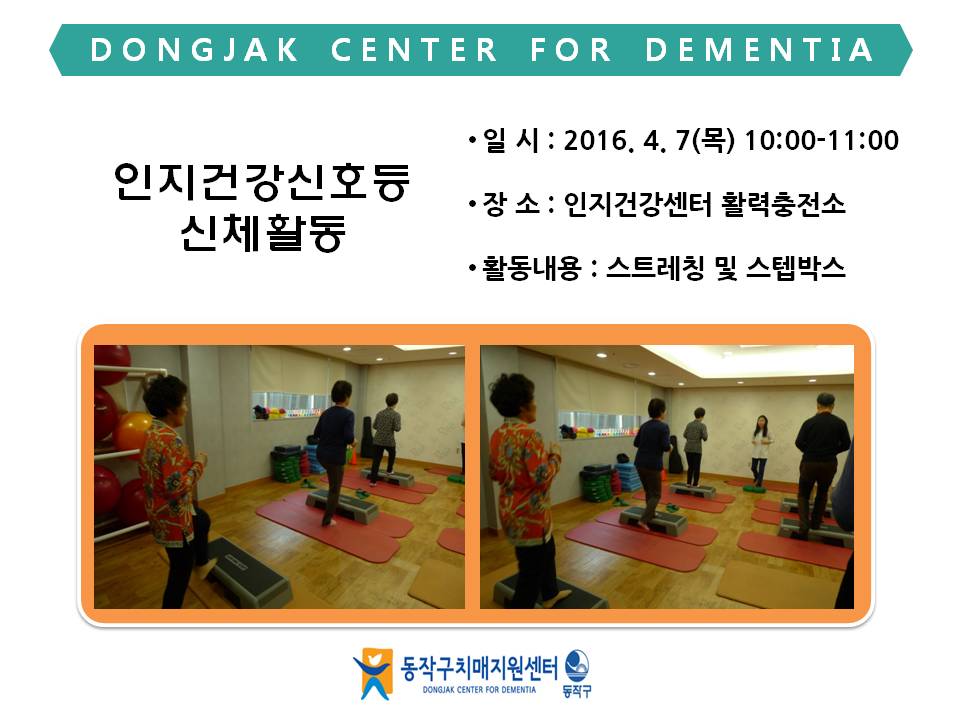 DONGJAK CENTER FOR DEMENTIA

인지건강신호등
신체활동

• 일 시 : 2016. 4. 7(목) 10:00-11:00

• 장 소 : 인지건강센터 활력충전소

• 활동내용 : 스트레칭 및 스텝박스

동작구치매지원센터
DONGJAK CENTER FOR DEMENTIA
동작구